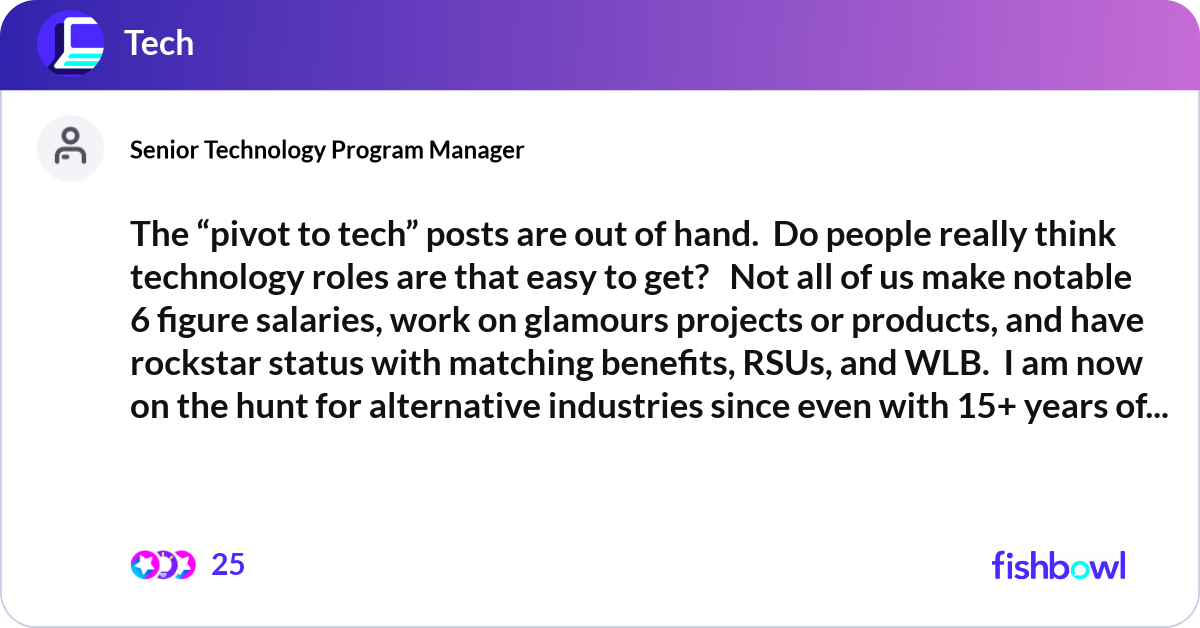 Tech

Senior Technology Program Manager

The “pivot to tech” posts are out of hand. Do people really think technology roles are that easy to get? Not all of us make notable 6 figure salaries, work on glamours projects or products, and have rockstar status with matching benefits, RSUs, and WLB. I am now on the hunt for alternative industries since even with 15+ years of...

25

fishbowl